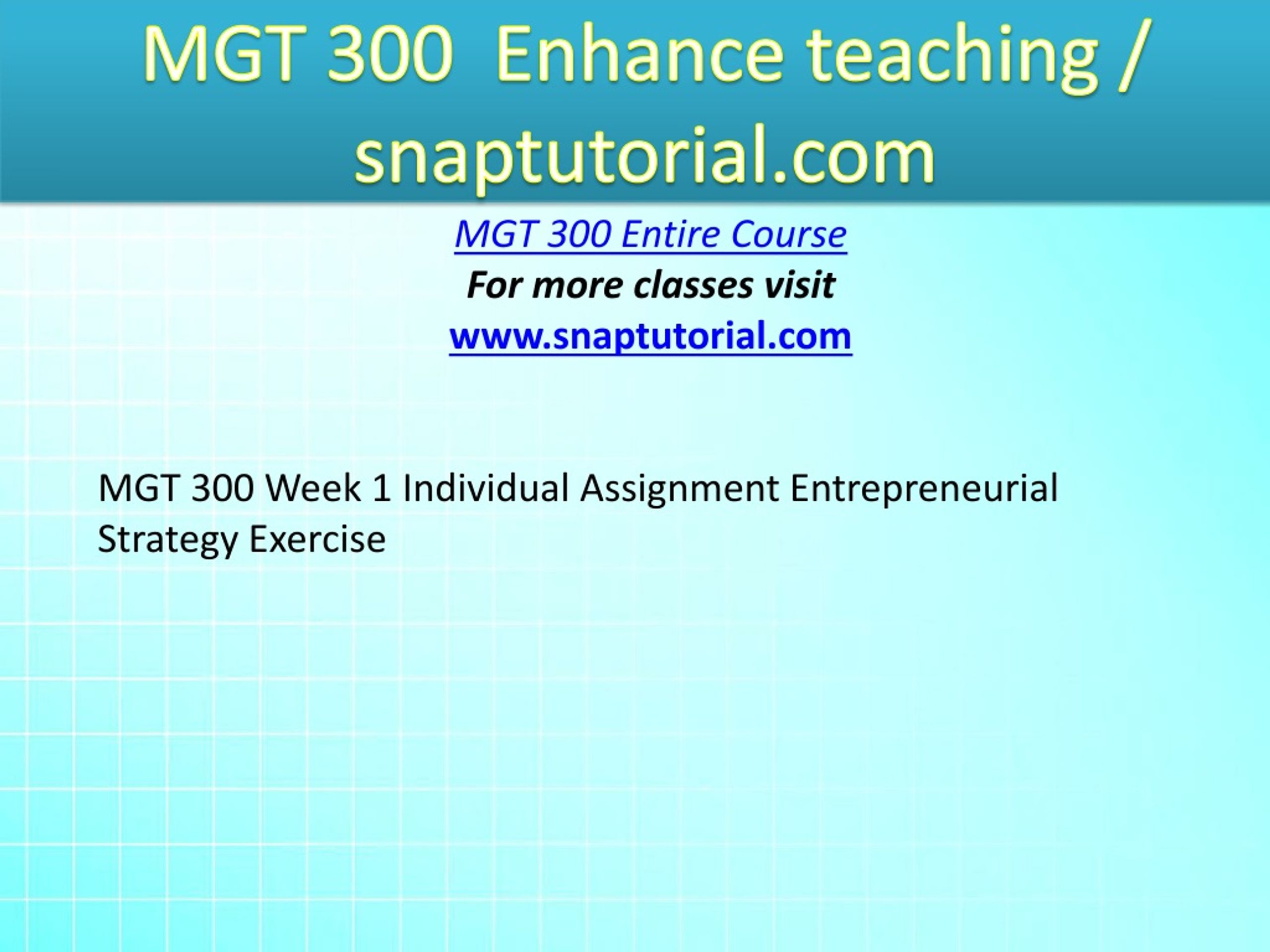 MGT 300  Enhance teaching / snaptutorial.com

MGT 300 Entire Course
For more classes visit
www.snaptutorial.com

MGT 300 Week 1 Individual Assignment Entrepreneurial Strategy Exercise